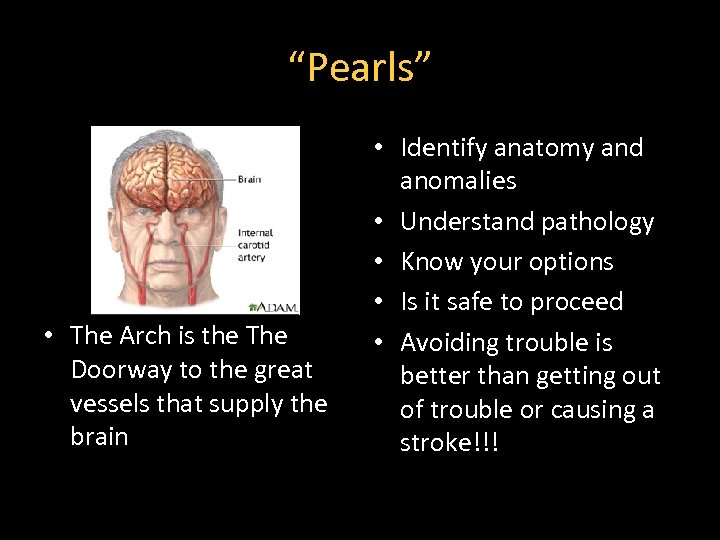 “Pearls”

Brain

Internal carotid artery

ADAM.

• The Arch is the The Doorway to the great vessels that supply the brain

• Identify anatomy and anomalies
• Understand pathology
• Know your options
• Is it safe to proceed
• Avoiding trouble is better than getting out of trouble or causing a stroke!!!